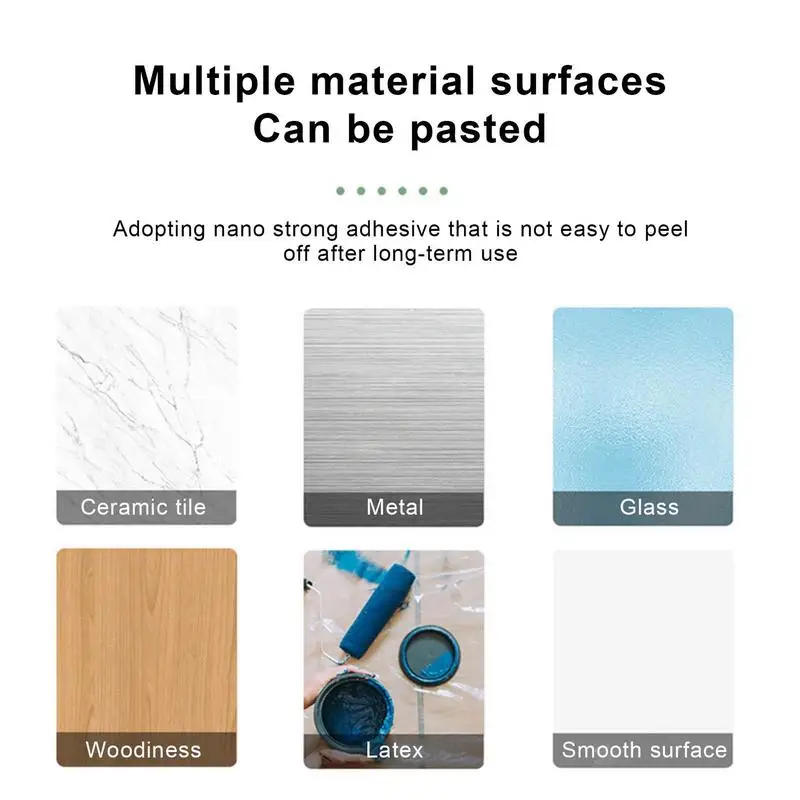 Multiple material surfaces
Can be pasted

Adopting nano strong adhesive that is not easy to peel off after long-term use

Ceramic tile

Metal

Glass

Woodiness

Latex

Smooth surface